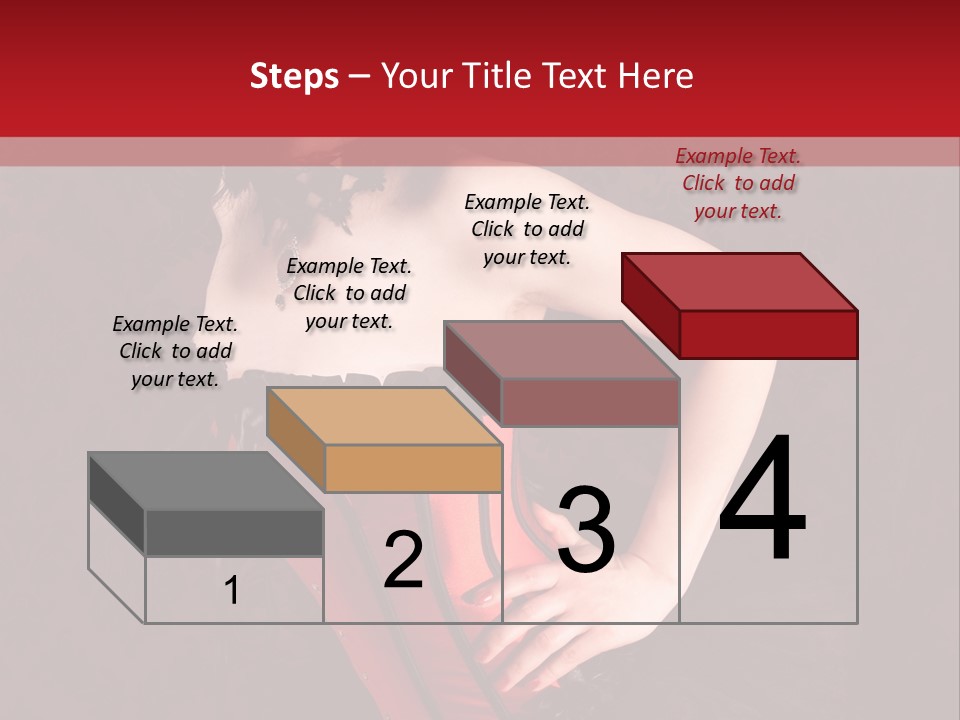 Steps – Your Title Text Here

Example Text. Click to add your text.

Example Text. Click to add your text.

Example Text. Click to add your text.

Example Text. Click to add your text.

1

2

3

4